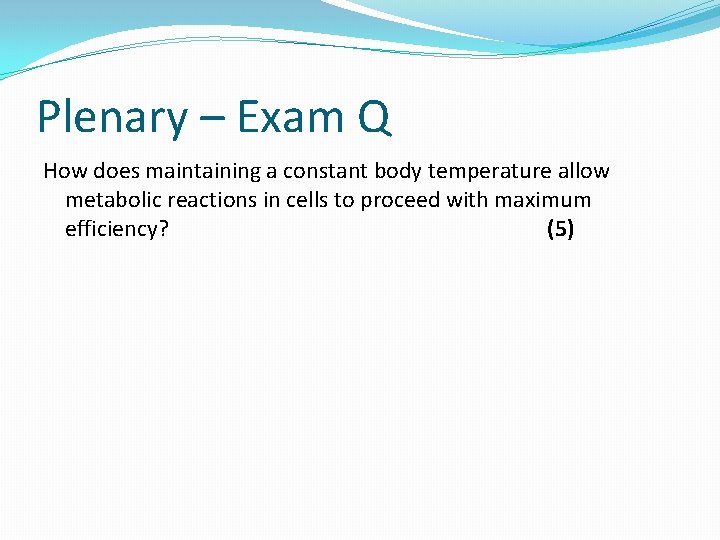 Plenary – Exam Q

How does maintaining a constant body temperature allow metabolic reactions in cells to proceed with maximum efficiency? (5)